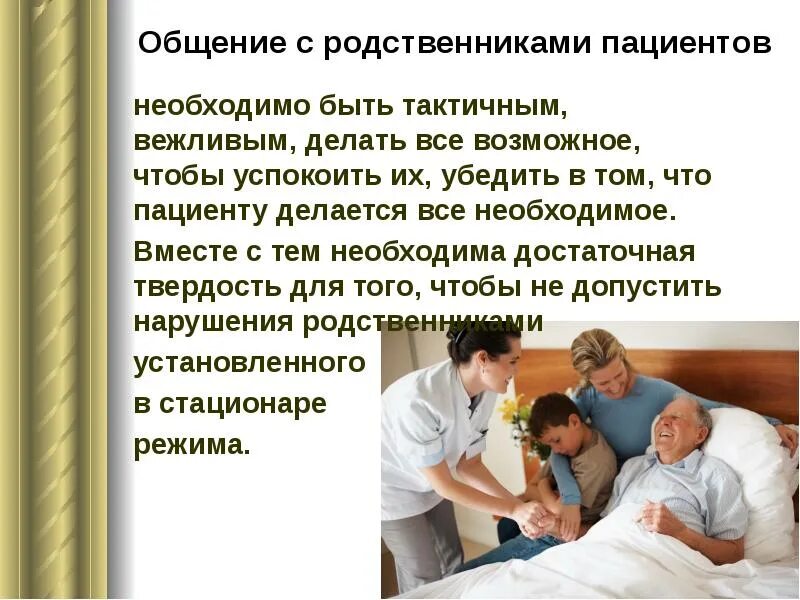 Общение с родственниками пациентов

необходимо быть тактичным, вежливым, делать все возможное, чтобы успокоить их, убедить в том, что пациенту делается все необходимое.

Вместе с тем необходима достаточная твердость для того, чтобы не допустить нарушения родственниками установленного в стационаре режима.